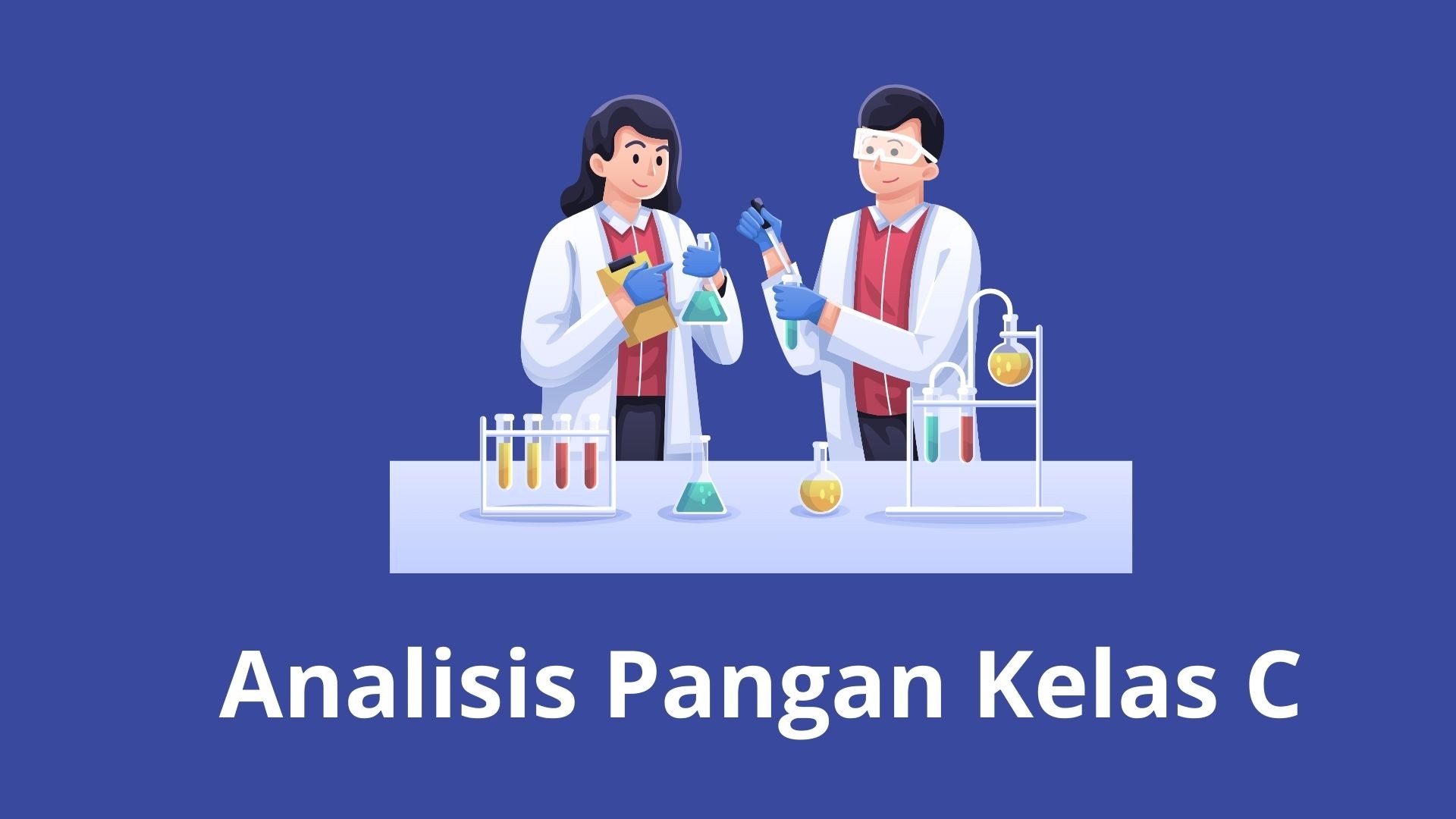 Analisis Pangan Kelas C